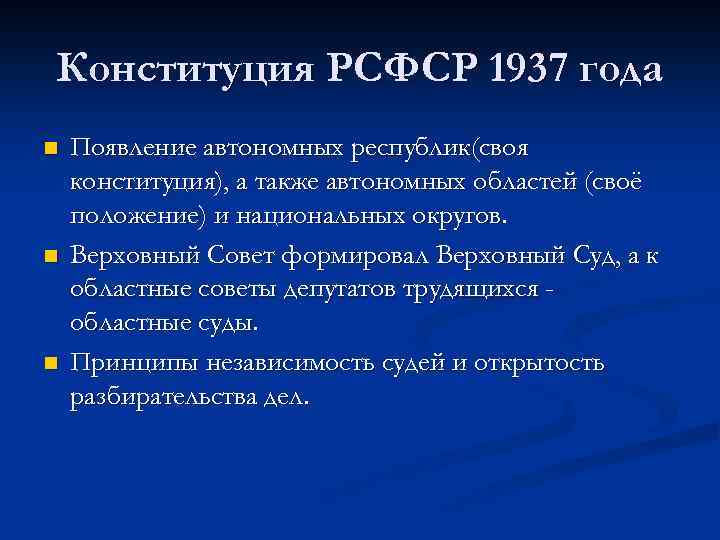 Конституция РСФСР 1937 года

Появление автономных республик(своя конституция), а также автономных областей (своё положение) и национальных округов.

Верховный Совет формировал Верховный Суд, а к областные советы депутатов трудящихся - областные суды.

Принципы независимость судей и открытость разбирательства дел.